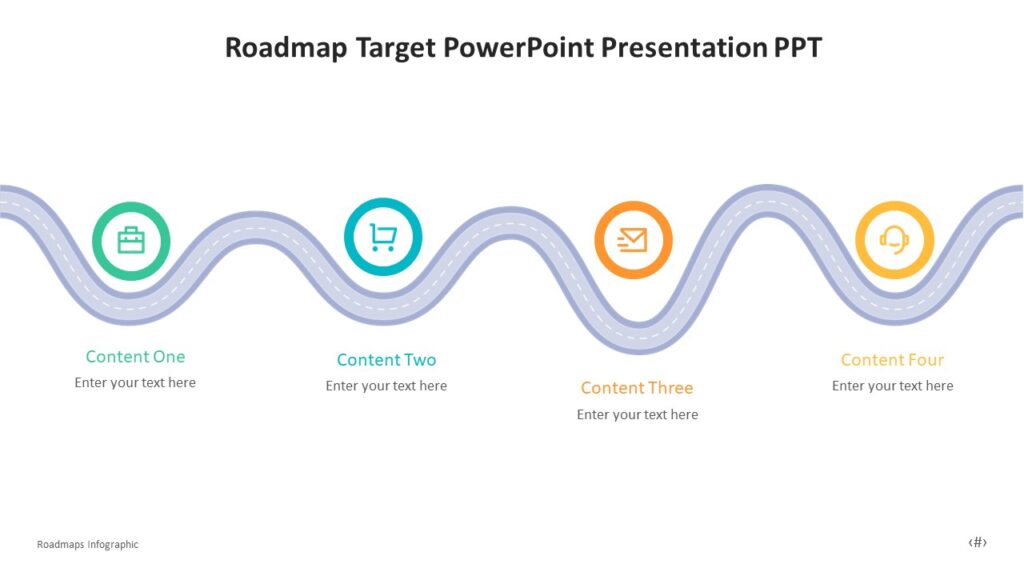 Roadmap Target PowerPoint Presentation PPT

Content One
Enter your text here

Content Two
Enter your text here

Content Three
Enter your text here

Content Four
Enter your text here

Roadmaps Infographic

‹#›